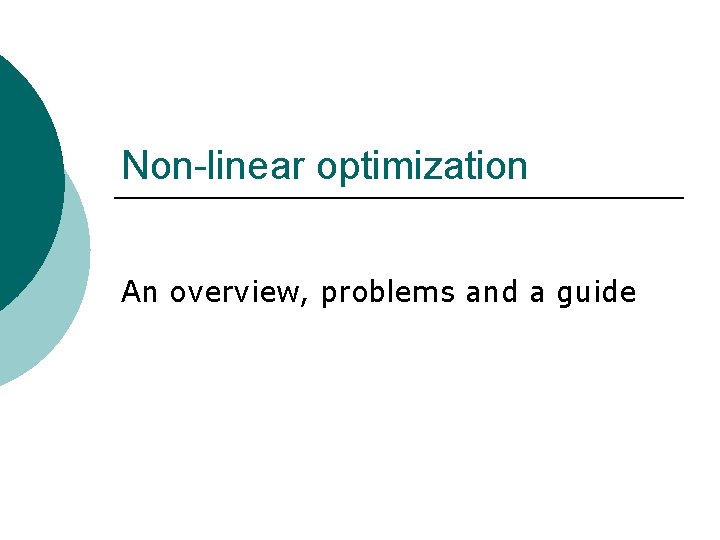 Non-linear optimization

An overview, problems and a guide